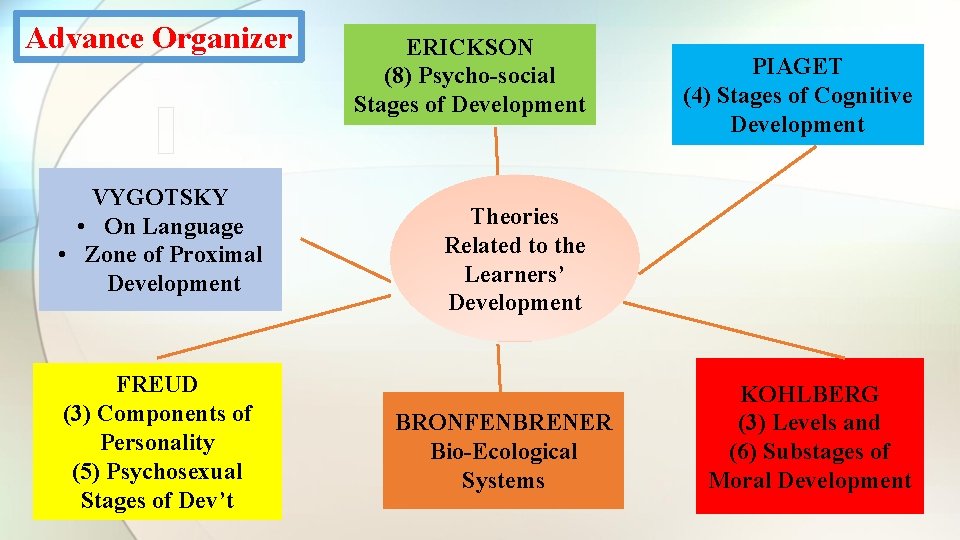 Advance Organizer

ERICKSON
(8) Psycho-social
Stages of Development

PIAGET
(4) Stages of Cognitive
Development

VYGOTSKY
• On Language
• Zone of Proximal Development

Theories
Related to the
Learners'
Development

FREUD
(3) Components of Personality
(5) Psychosexual Stages of Dev't

BRONFENBRENER
Bio-Ecological
Systems

KOHLBERG
(3) Levels and
(6) Substages of
Moral Development